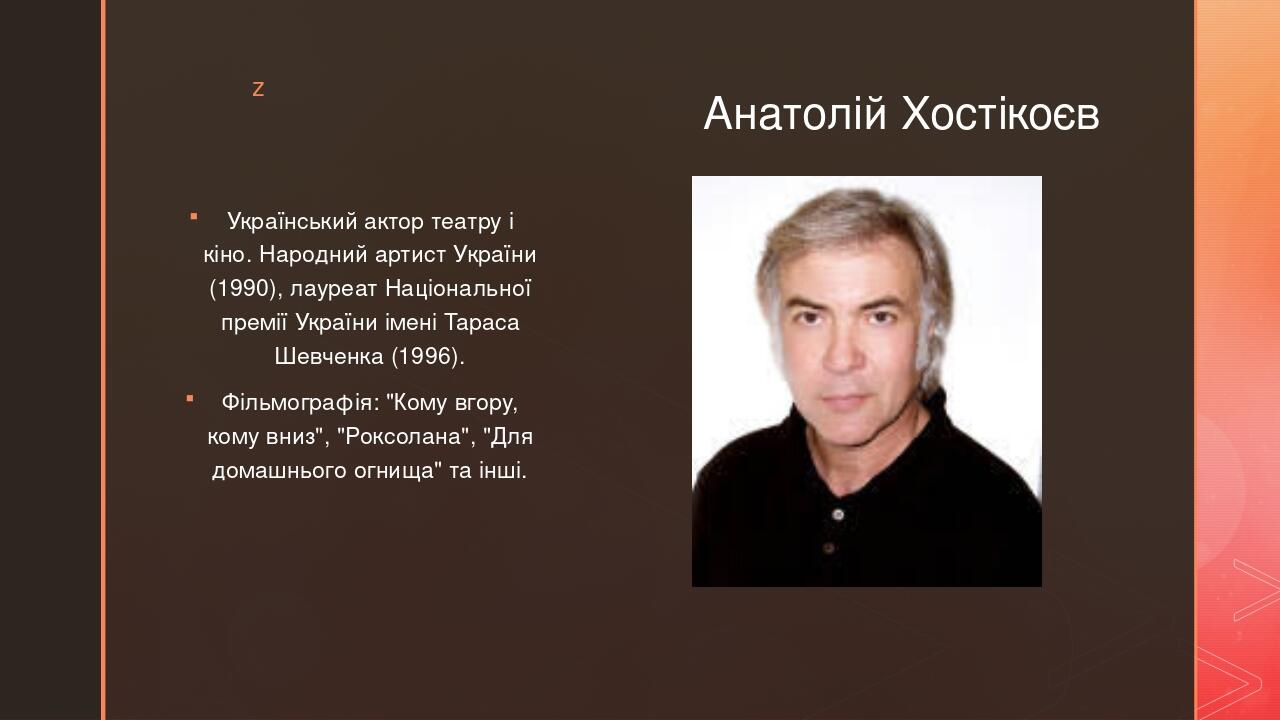 z

Анатолій Хостікоєв

Український актор театру і кіно. Народний артист України (1990), лауреат Національної премії України імені Тараса Шевченка (1996).

Фільмографія: "Кому вгору, кому вниз", "Роксолана", "Для домашнього огнища" та інші.